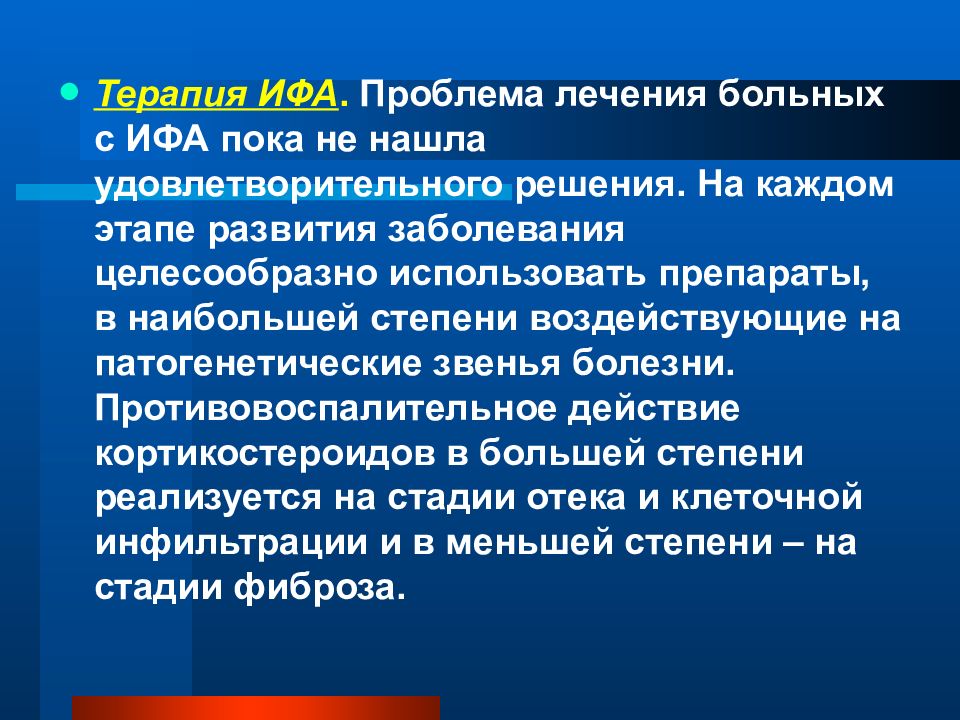 Терапия ИФА. Проблема лечения больных с ИФА пока не нашла удовлетворительного решения. На каждом этапе развития заболевания целесообразно использовать препараты, в наибольшей степени воздействующие на патогенетические звенья болезни. Противовоспалительное действие кортикостероидов в большей степени реализуется на стадии отека и клеточной инфильтрации и в меньшей степени – на стадии фиброза.